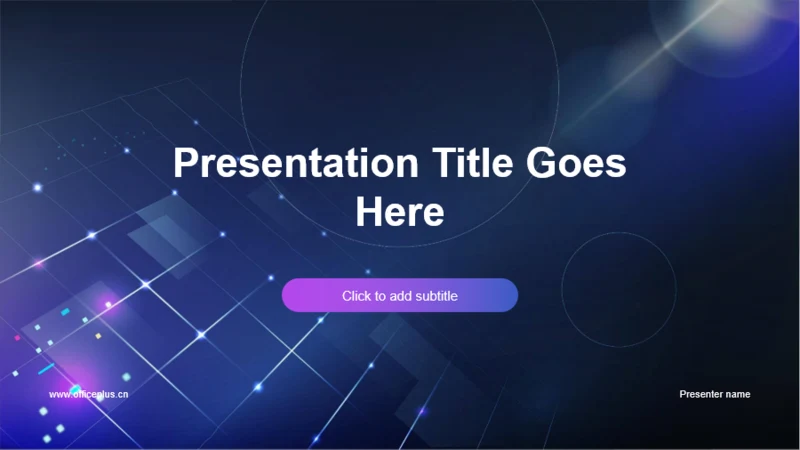 Presentation Title Goes Here

Click to add subtitle

www.officeplus.cn

Presenter name